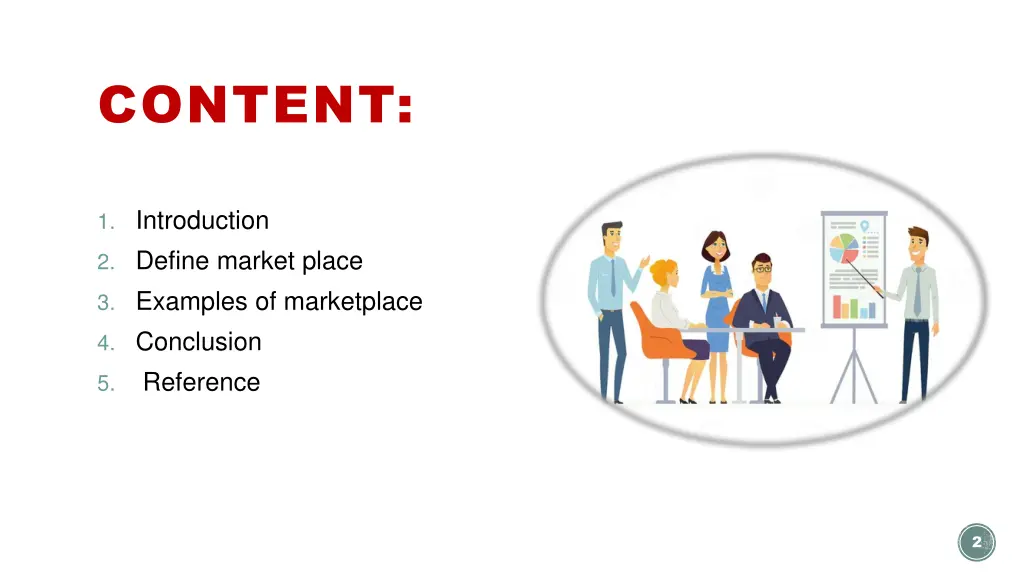 CONTENT:

1. Introduction
2. Define market place
3. Examples of marketplace
4. Conclusion
5. Reference

2